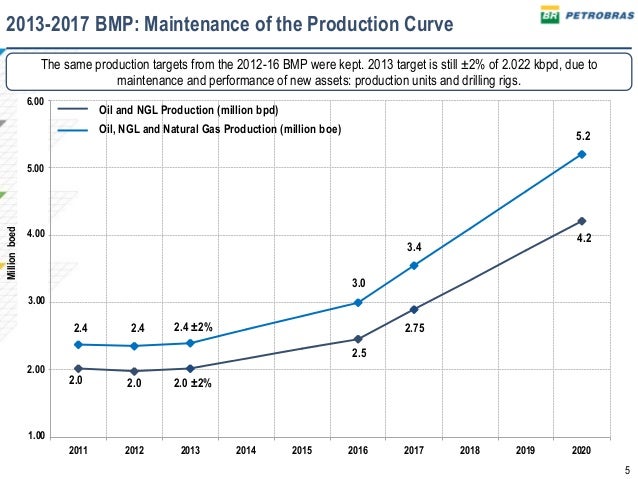 2013-2017 BMP: Maintenance of the Production Curve

BR PETROBRAS

The same production targets from the 2012-16 BMP were kept. 2013 target is still ±2% of 2.022 kbpd, due to maintenance and performance of new assets: production units and drilling rigs.

Oil and NGL Production (million bpd)
Oil, NGL and Natural Gas Production (million boe)

Million boed

6.00
5.00
4.00
3.00
2.00
1.00

2.4
2.4
2.4 ±2%
3.0
3.4
5.2

2.0
2.0
2.0 ±2%
2.5
2.75
4.2

2011
2012
2013
2014
2015
2016
2017
2018
2019
2020

5